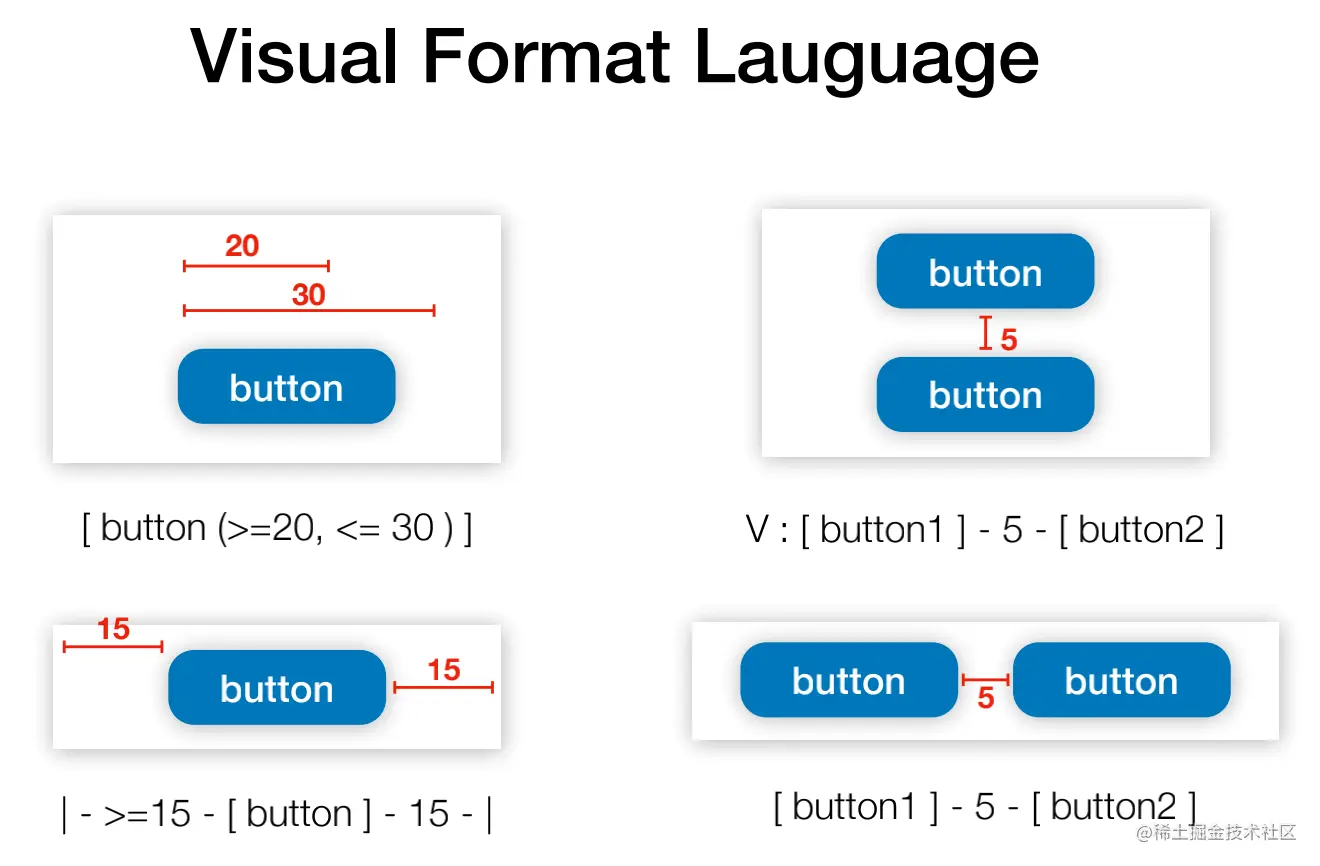 Visual Format Lauguage

20

30

button

[ button (>=20, <= 30 ) ]

button

5

button

V : [ button1 ] - 5 - [ button2 ]

15

button

15

| - >=15 - [ button ] - 15 - |

button

5

button

[ button1 ] - 5 - [ button2 ]

@稀土掘金技术社区